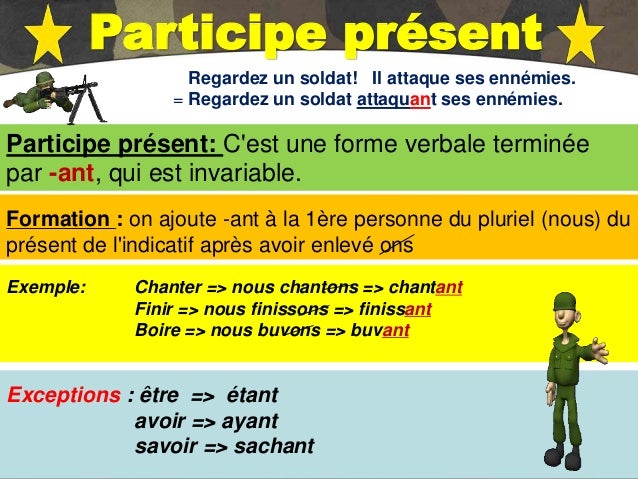 Participe présent

Regardez un soldat! Il attaque ses ennémies.
= Regardez un soldat attaquant ses ennémies.

Participe présent: C'est une forme verbale terminée par -ant, qui est invariable.

Formation : on ajoute -ant à la 1ère personne du pluriel (nous) du présent de l'indicatif après avoir enlevé ons

Exemple: Chanter => nous chantons => chantant
Finir => nous finissons => finissant
Boire => nous buvons => buvant

Exceptions : être => étant
avoir => ayant
savoir => sachant